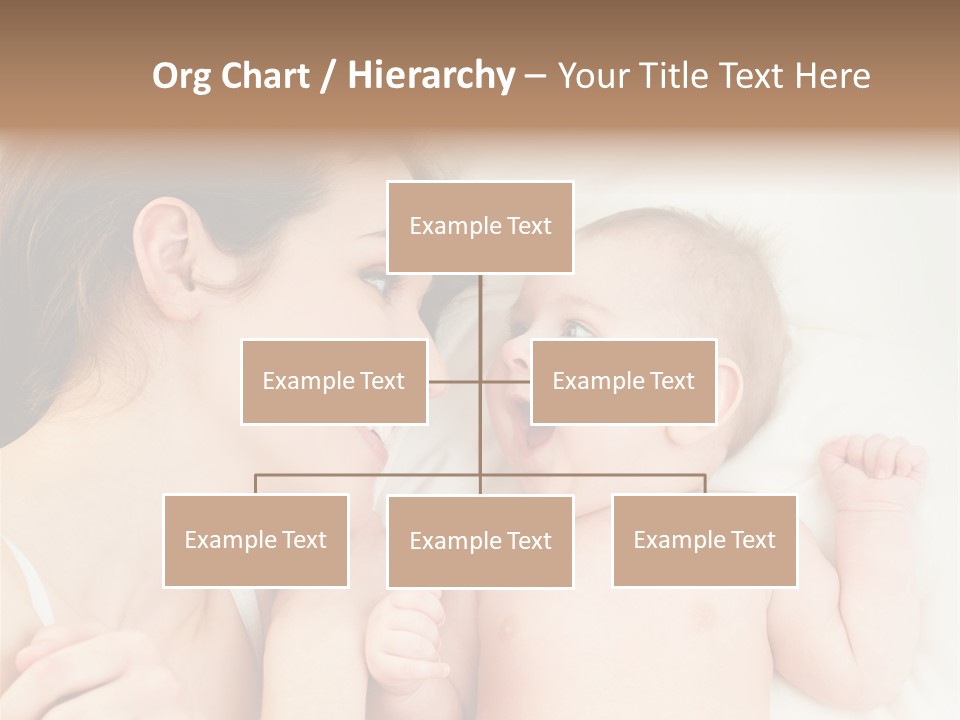 Org Chart / Hierarchy – Your Title Text Here

Example Text

Example Text

Example Text

Example Text

Example Text

Example Text